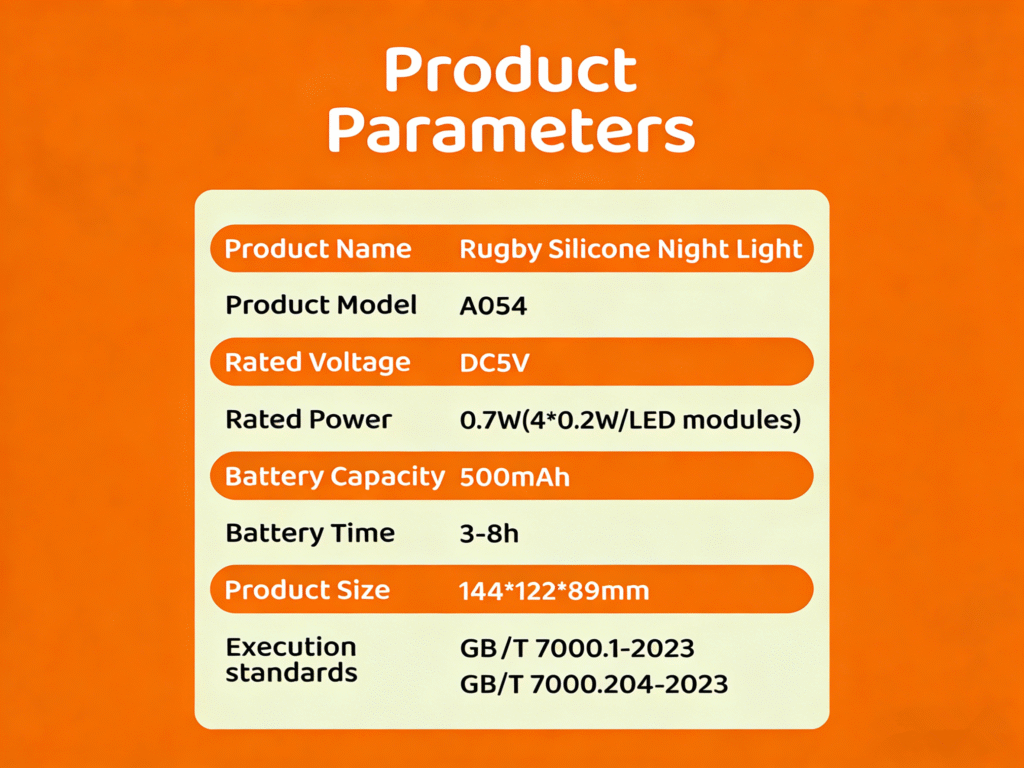 Product Parameters

| Product Name | Rugby Silicone Night Light |
|---|---|
| Product Model | A054 |
| Rated Voltage | DC5V |
| Rated Power | 0.7W(4*0.2W/LED modules) |
| Battery Capacity | 500mAh |
| Battery Time | 3-8h |
| Product Size | 144*122*89mm |
| Execution standards | GB/T 7000.1-2023 GB/T 7000.204-2023 |